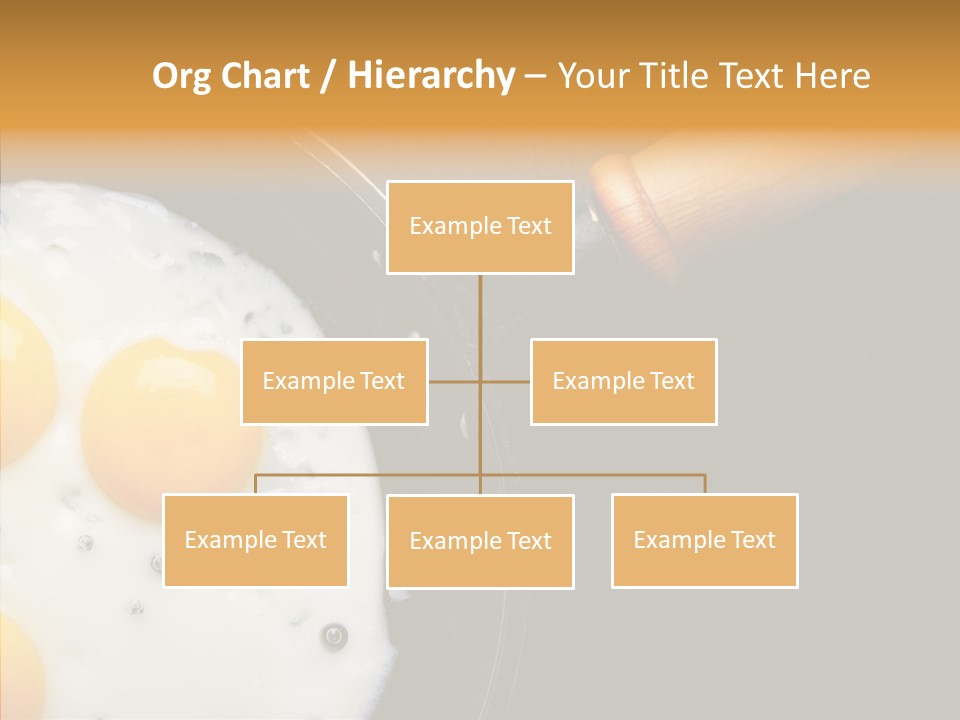 Org Chart / Hierarchy – Your Title Text Here

Example Text

Example Text

Example Text

Example Text

Example Text

Example Text